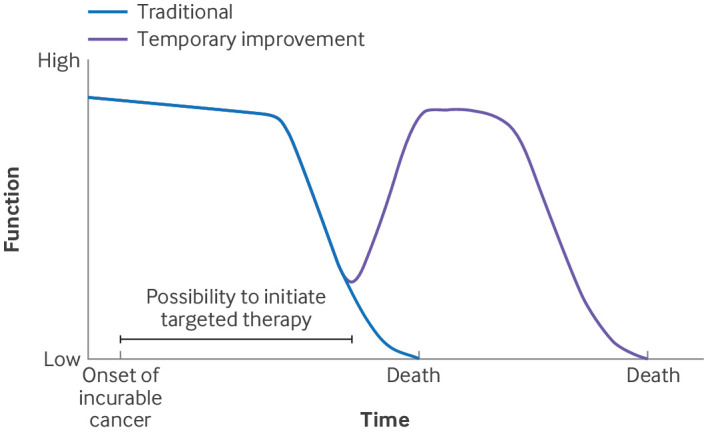 Traditional
Temporary improvement

High

Function

Possibility to initiate targeted therapy

Low

Onset of incurable cancer

Death

Death

Time